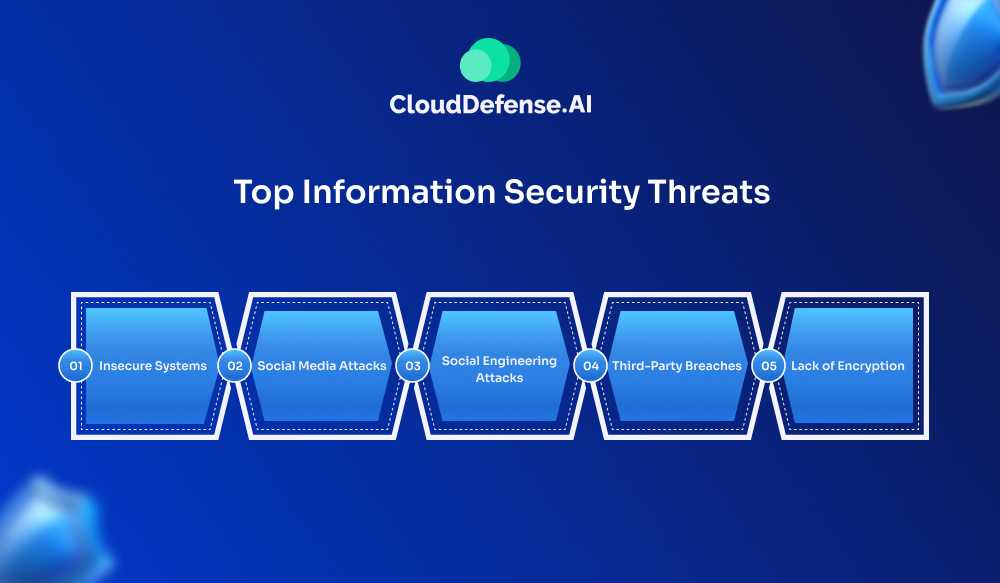 CloudDefense.AI

Top Information Security Threats

01 Insecure Systems

02 Social Media Attacks

03 Social Engineering Attacks

04 Third-Party Breaches

05 Lack of Encryption